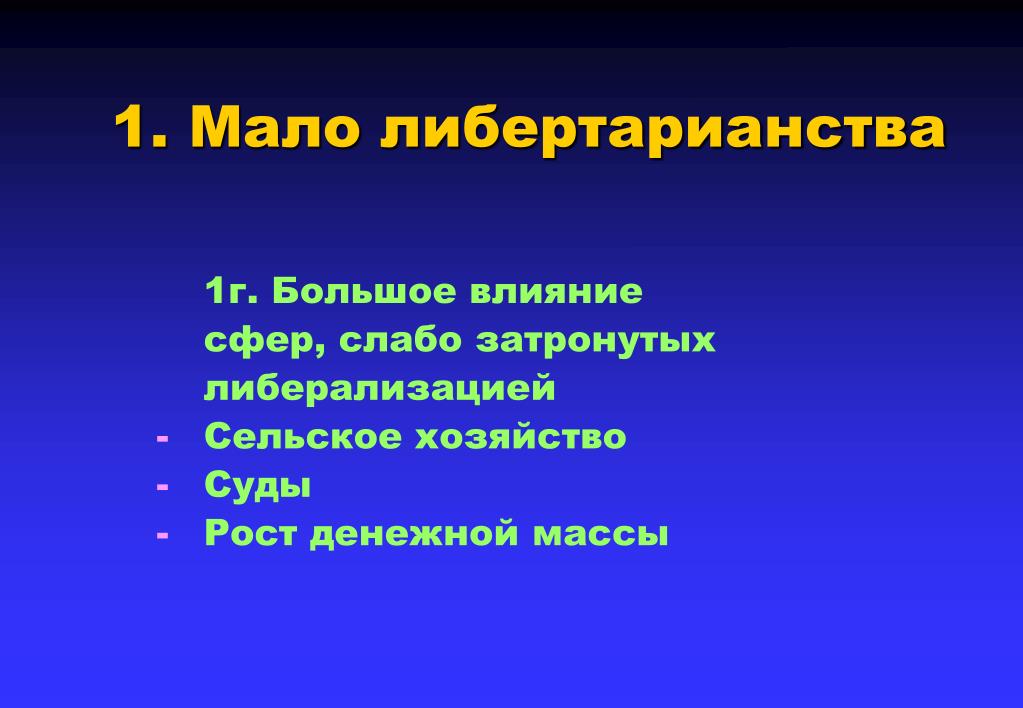 1. Мало либертарианства

1г. Большое влияние сфер, слабо затронутых либерализацией

- Сельское хозяйство
- Суды
- Рост денежной массы